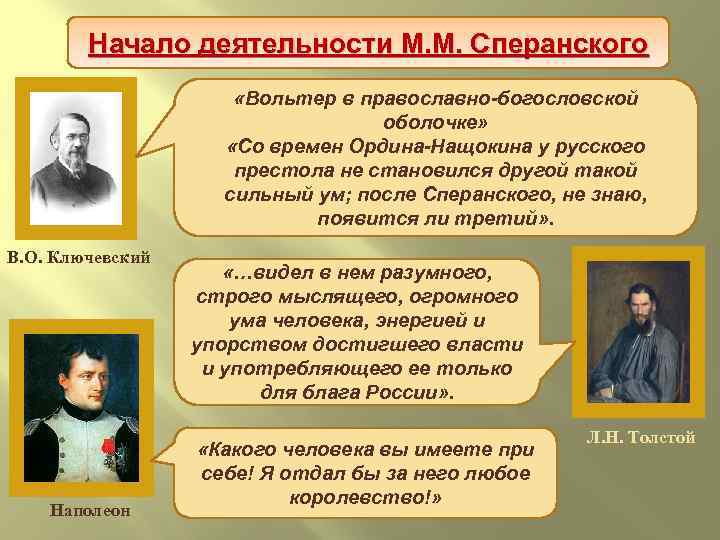 Начало деятельности М.М. Сперанского

«Вольтер в православно-богословской оболочке»
«Со времен Ордина-Нащокина у русского престола не становился другой такой сильный ум; после Сперанского, не знаю, появится ли третий».

В.О. Ключевский

«…видел в нем разумного, строго мыслящего, огромного ума человека, энергией и упорством достигшего власти и употребляющего ее только для блага России».

Л.Н. Толстой

«Какого человека вы имеете при себе! Я отдал бы за него любое королевство!»

Наполеон